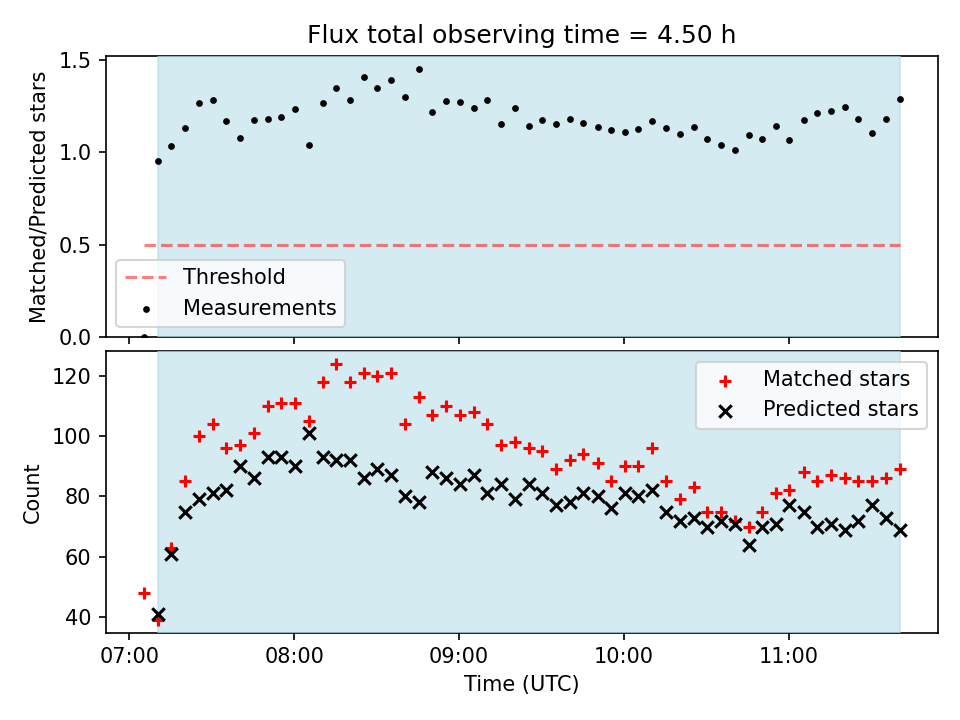 Flux total observing time = 4.50 h

Matched/Predicted stars
1.5
1.0
0.5
0.0
Threshold
Measurements

Count
120
100
80
60
40
Matched stars
Predicted stars

07:00
08:00
09:00
10:00
11:00
Time (UTC)